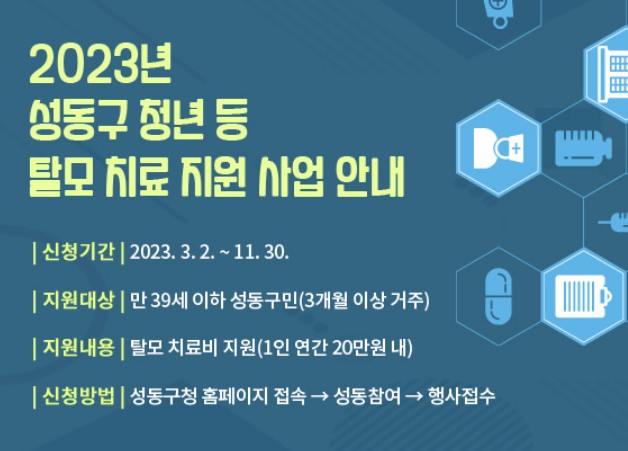 2023년
성동구 청년 등
탈모 치료 지원 사업 안내

| 신청기간 | 2023. 3. 2. ~ 11. 30.

| 지원대상 | 만 39세 이하 성동구민(3개월 이상 거주)

| 지원내용 | 탈모 치료비 지원(1인 연간 20만원 내)

| 신청방법 | 성동구청 홈페이지 접속 → 성동참여 → 행사접수